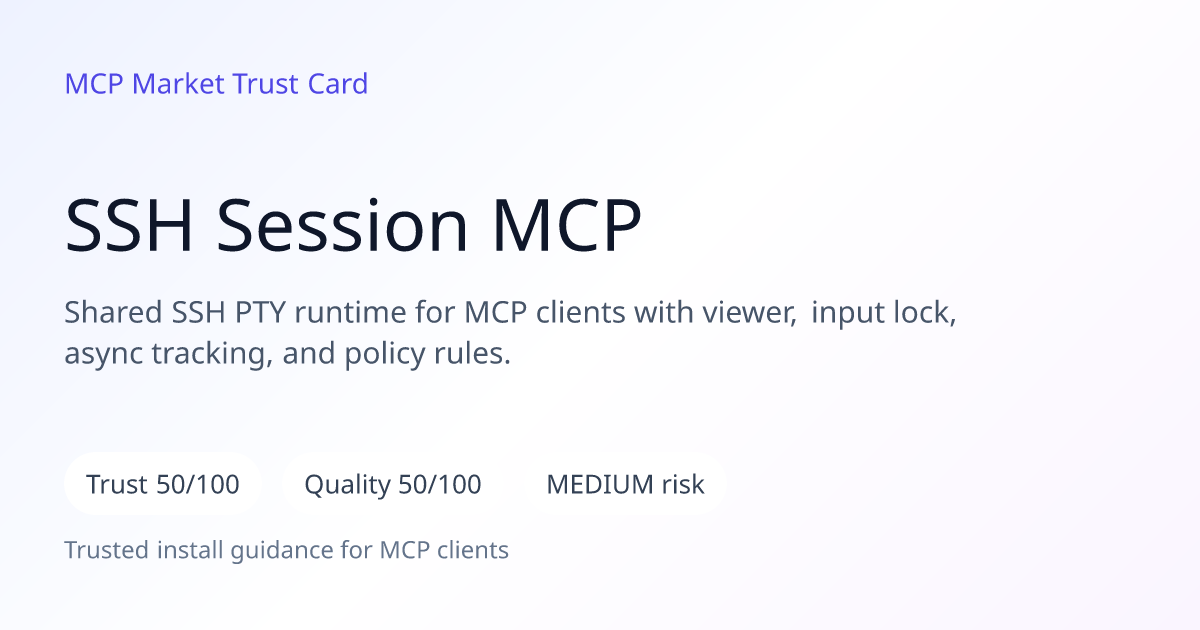 MCP Market Trust Card

SSH Session MCP

Shared SSH PTY runtime for MCP clients with viewer, input lock, async tracking, and policy rules.

Trust 50/100

Quality 50/100

MEDIUM risk

Trusted install guidance for MCP clients